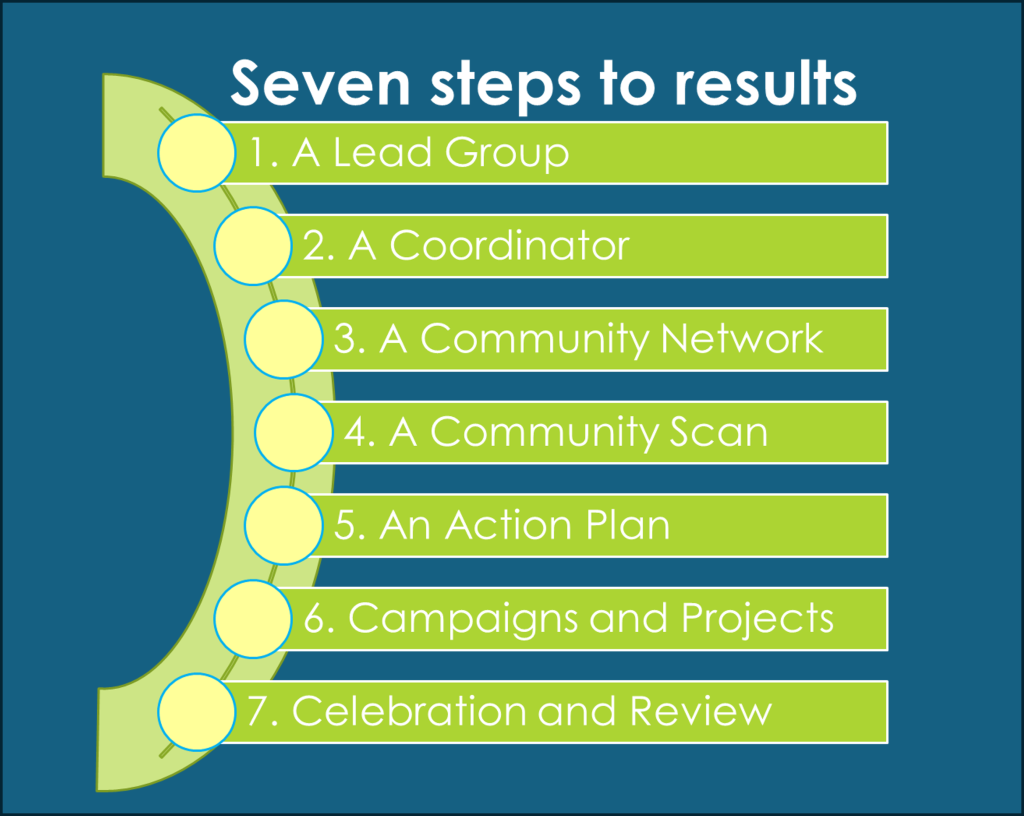 Seven steps to results

1. A Lead Group
2. A Coordinator
3. A Community Network
4. A Community Scan
5. An Action Plan
6. Campaigns and Projects
7. Celebration and Review